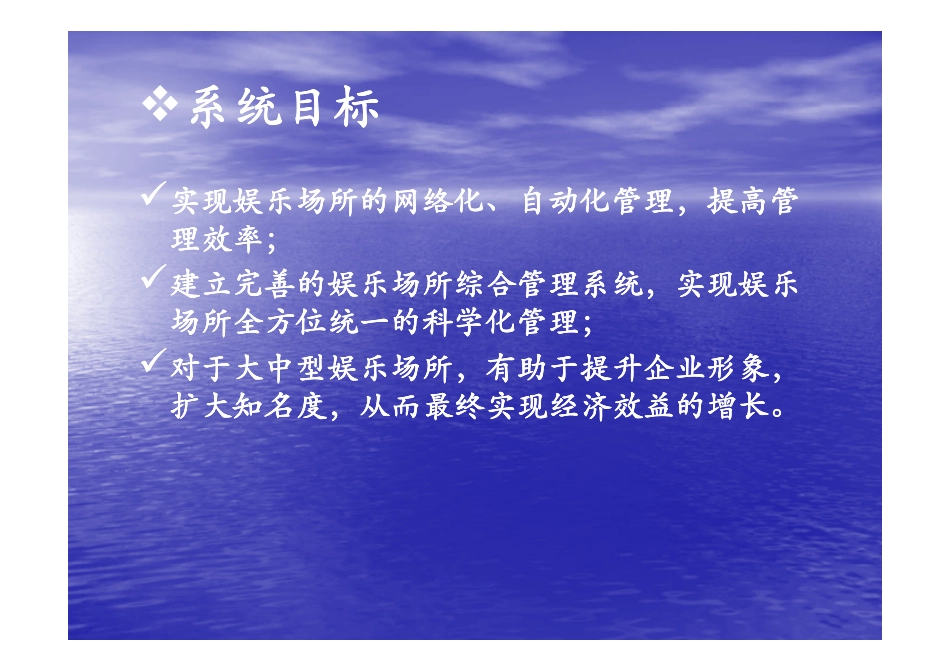 ❖系统目标

✓实现娱乐场所的网络化、自动化管理，提高管理效率；

✓建立完善的娱乐场所综合管理系统，实现娱乐场所全方位统一的科学化管理；

✓对于大中型娱乐场所，有助于提升企业形象，扩大知名度，从而最终实现经济效益的增长。